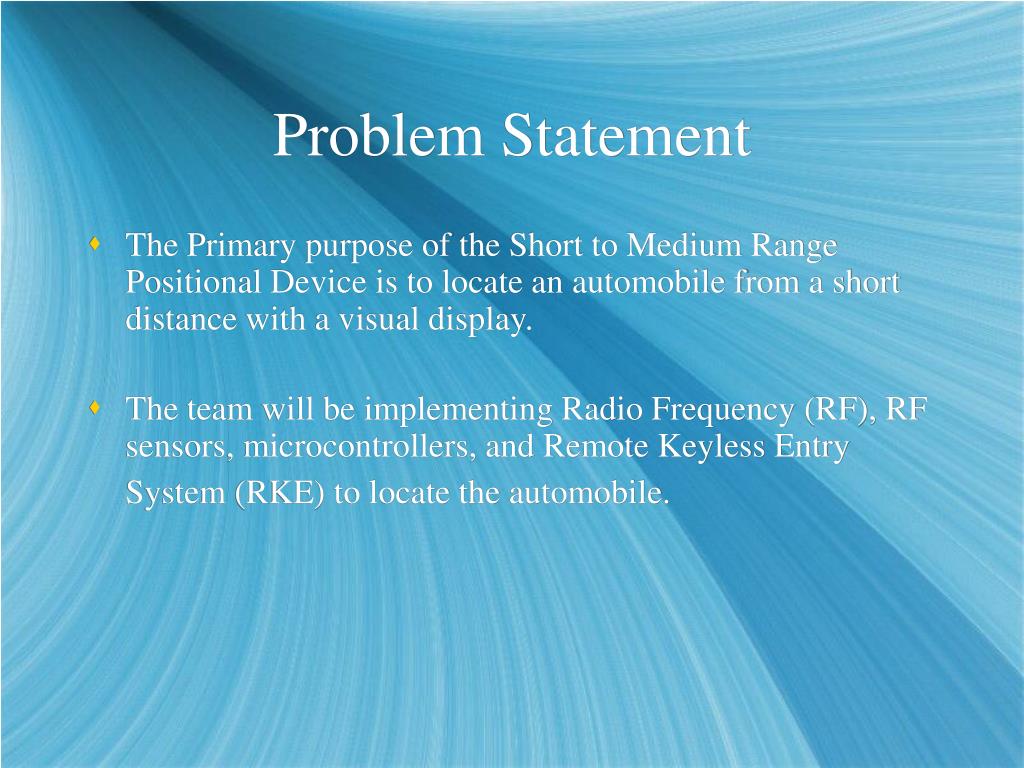 Problem Statement

The Primary purpose of the Short to Medium Range Positional Device is to locate an automobile from a short distance with a visual display.

The team will be implementing Radio Frequency (RF), RF sensors, microcontrollers, and Remote Keyless Entry System (RKE) to locate the automobile.